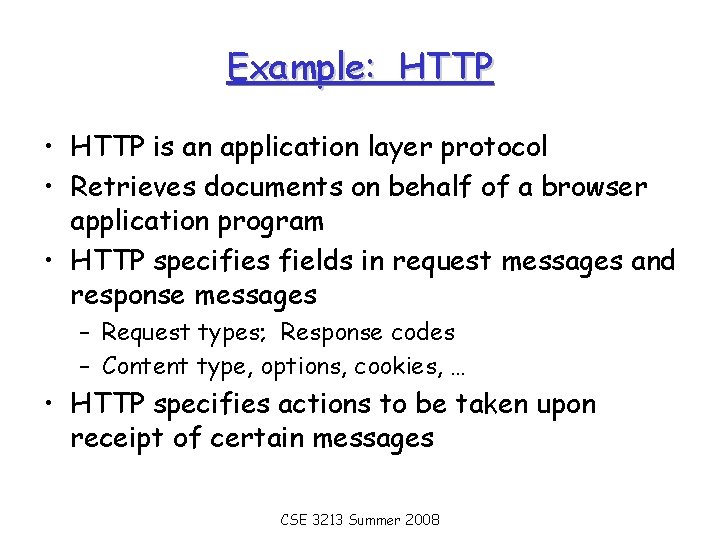 Example: HTTP

• HTTP is an application layer protocol
• Retrieves documents on behalf of a browser application program
• HTTP specifies fields in request messages and response messages
– Request types; Response codes
– Content type, options, cookies, …
• HTTP specifies actions to be taken upon receipt of certain messages

CSE 3213 Summer 2008